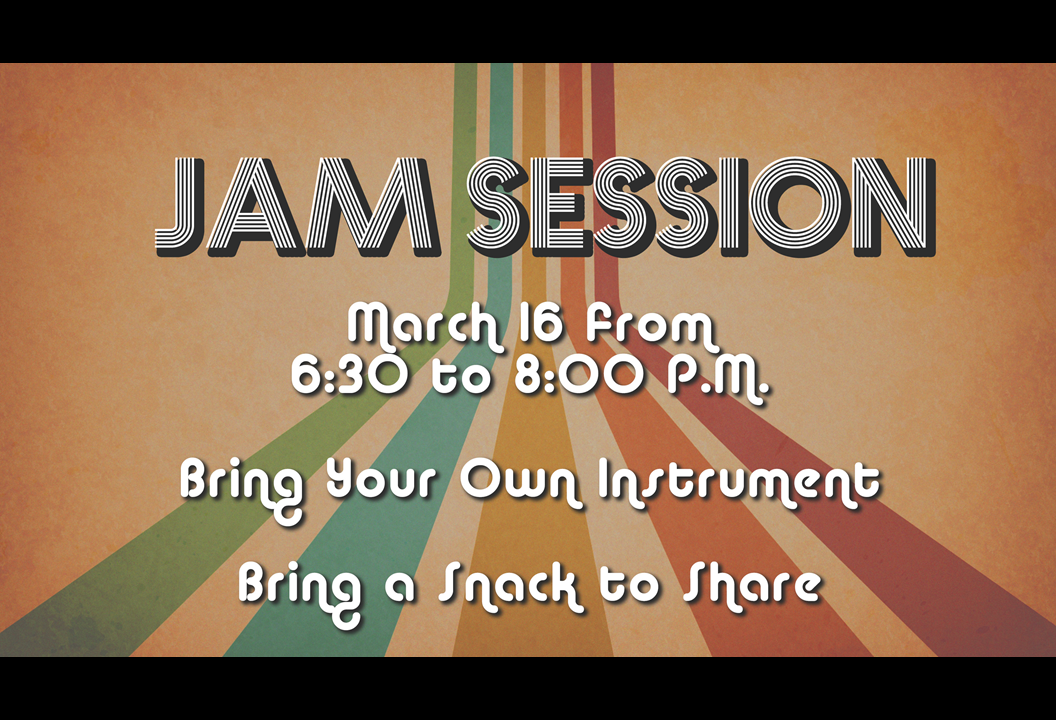 JAM SESSION

March 16 from 6:30 to 8:00 P.M.

Bring Your Own Instrument

Bring a Snack to Share